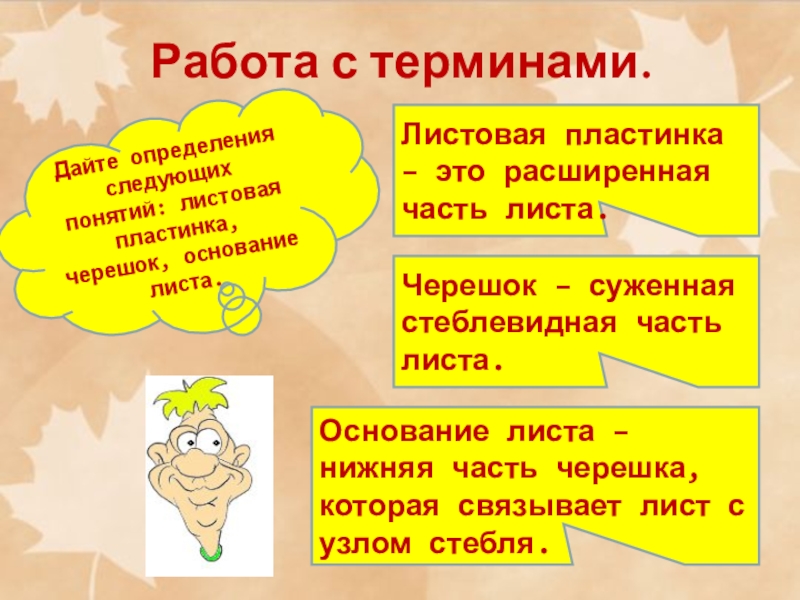 Работа с терминами.

Дайте определения следующих понятий: листовая пластинка, черешок, основание листа.

Листовая пластинка – это расширенная часть листа.

Черешок – суженная стеблевидная часть листа.

Основание листа – нижняя часть черешка, которая связывает лист с узлом стебля.